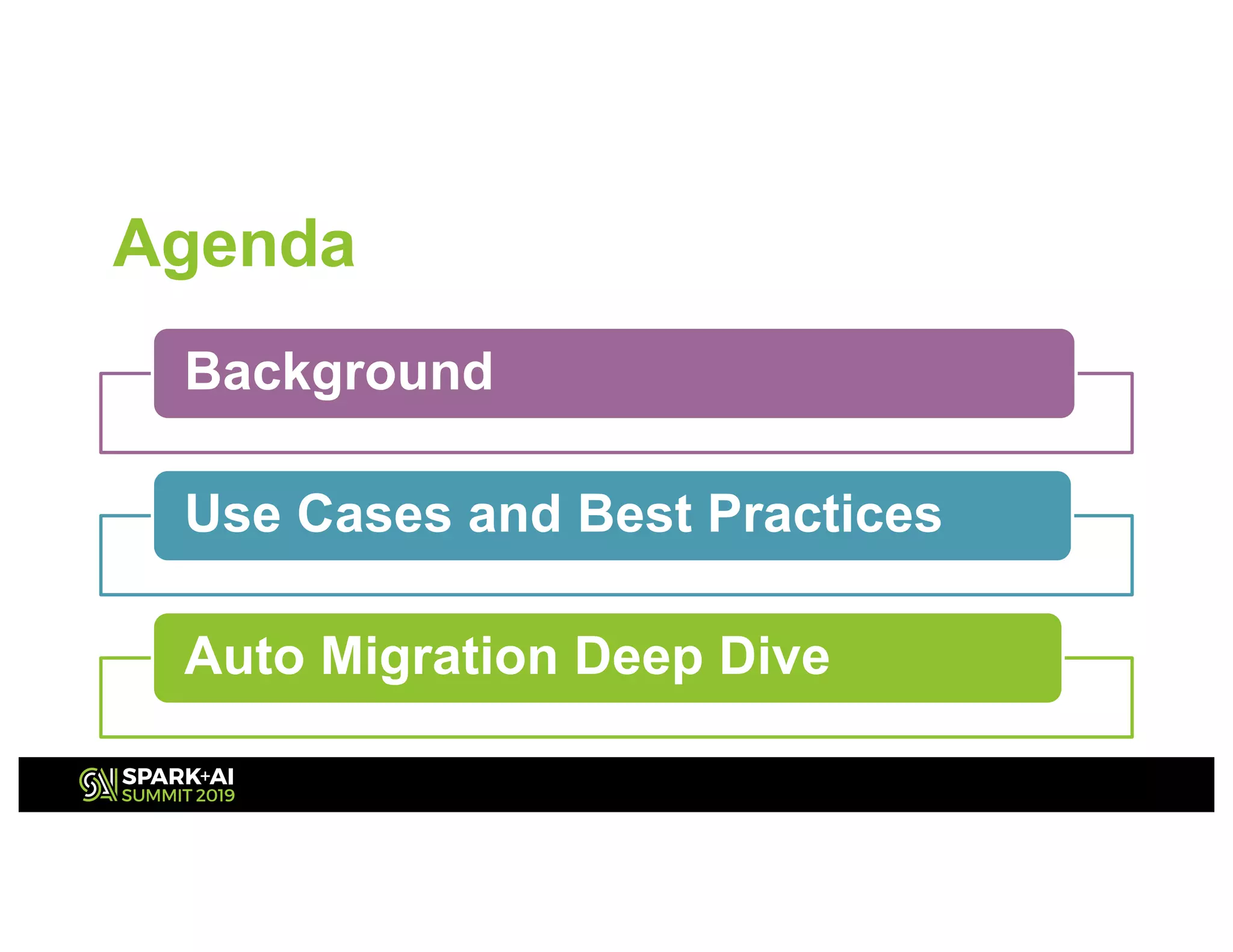 Agenda

Background

Use Cases and Best Practices

Auto Migration Deep Dive

SPARK+AI SUMMIT 2019